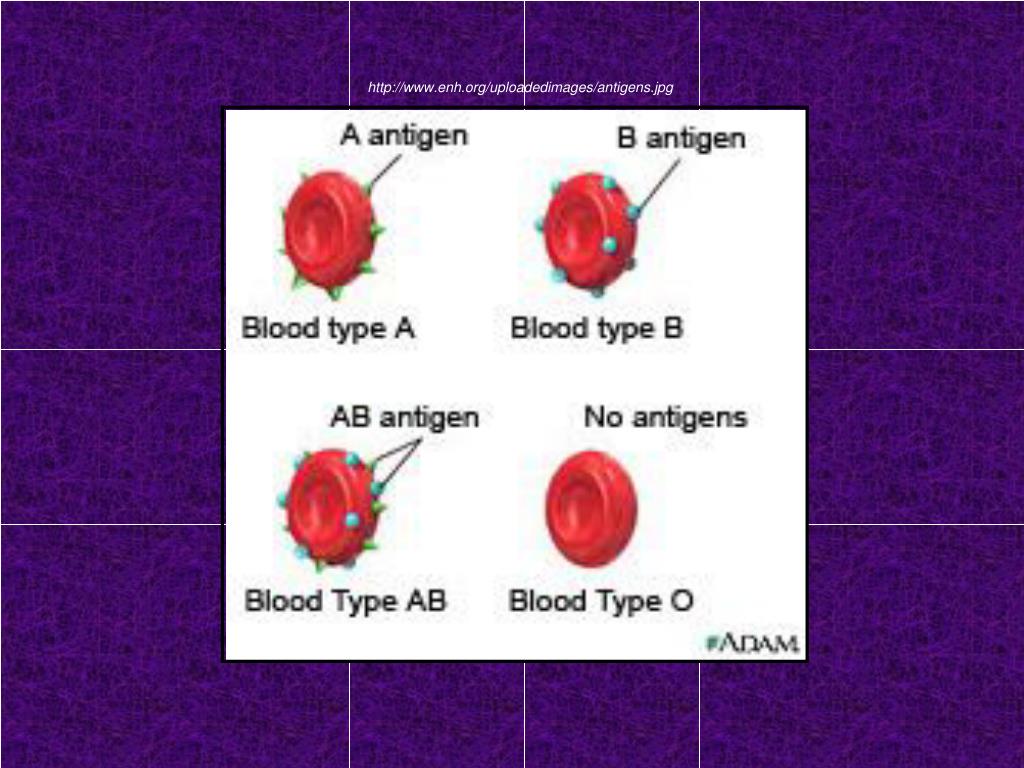 http://www.enh.org/uploadedimages/antigens.jpg

A antigen

B antigen

Blood type A

Blood type B

AB antigen

No antigens

Blood Type AB

Blood Type O

ADAM.